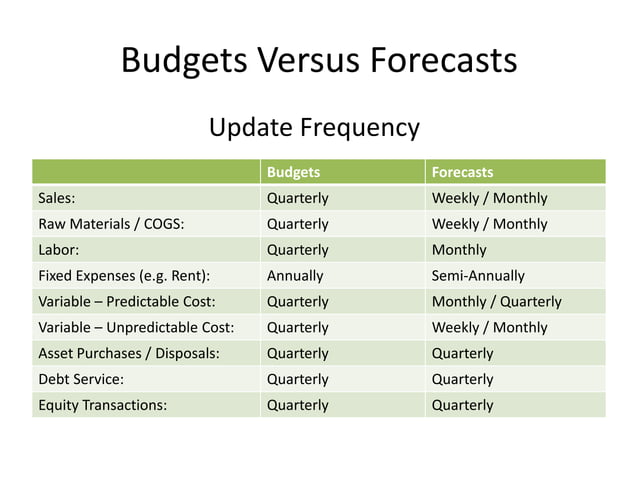 Budgets Versus Forecasts

Update Frequency

| | Budgets | Forecasts |
|---|---|---|
| Sales: | Quarterly | Weekly / Monthly |
| Raw Materials / COGS: | Quarterly | Weekly / Monthly |
| Labor: | Quarterly | Monthly |
| Fixed Expenses (e.g. Rent): | Annually | Semi-Annually |
| Variable – Predictable Cost: | Quarterly | Monthly / Quarterly |
| Variable – Unpredictable Cost: | Quarterly | Weekly / Monthly |
| Asset Purchases / Disposals: | Quarterly | Quarterly |
| Debt Service: | Quarterly | Quarterly |
| Equity Transactions: | Quarterly | Quarterly |